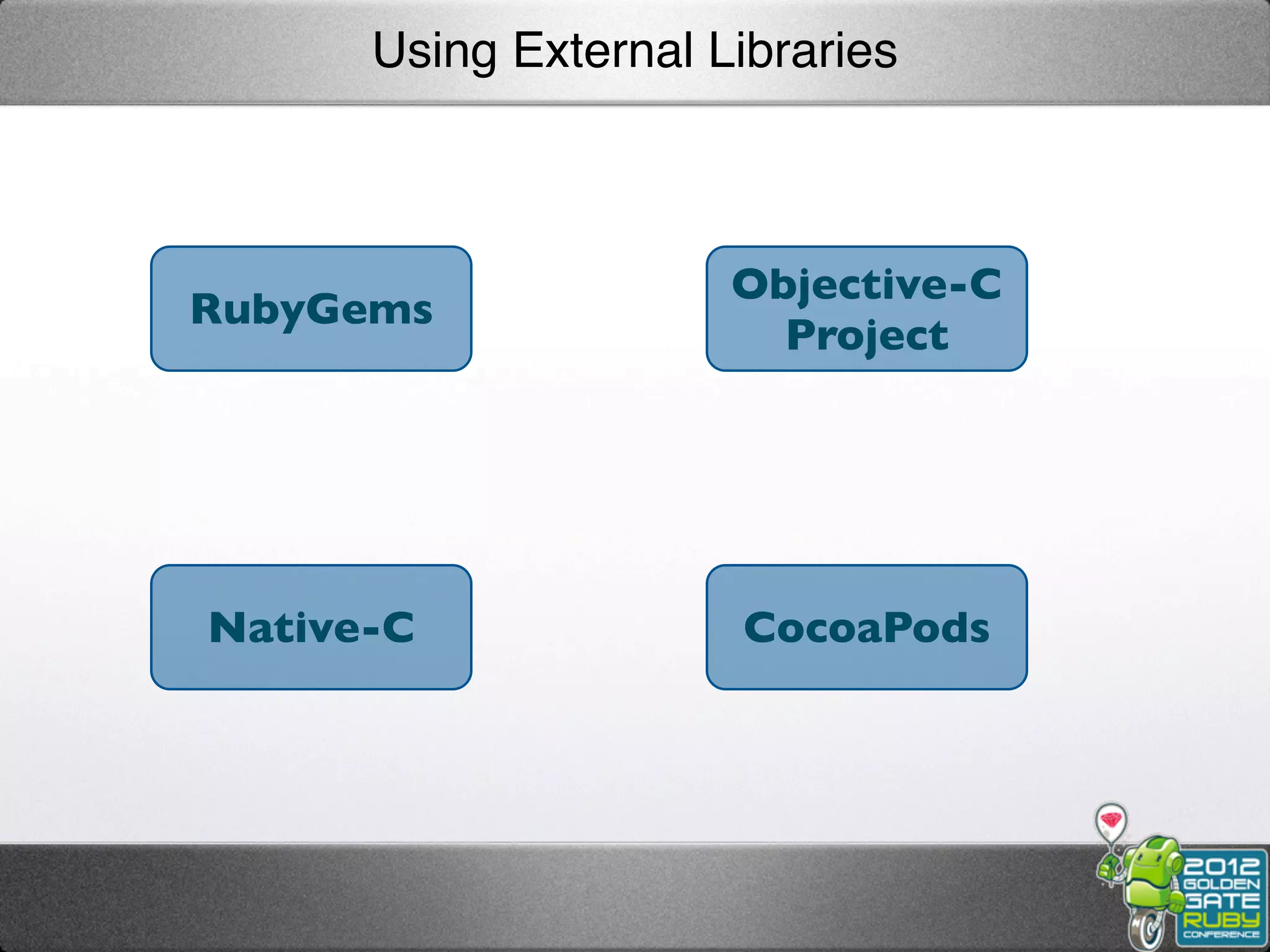 Using External Libraries

RubyGems

Objective-C Project

Native-C

CocoaPods

2012 GOLDEN GATE RUBY CONFERENCE